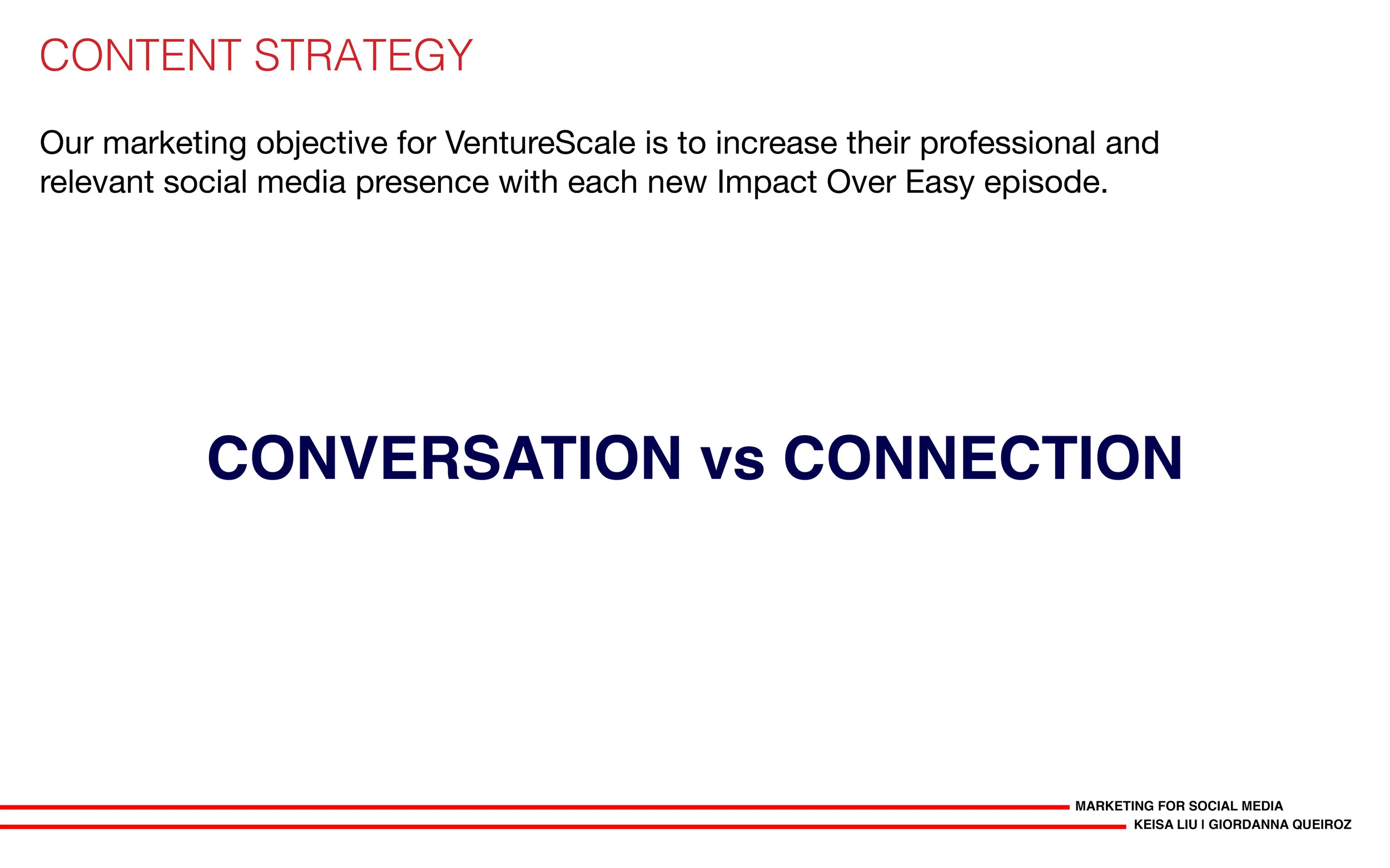 CONTENT STRATEGY

Our marketing objective for VentureScale is to increase their professional and relevant social media presence with each new Impact Over Easy episode.

CONVERSATION vs CONNECTION

MARKETING FOR SOCIAL MEDIA
KEISA LIU I GIORDANNA QUEIROZ